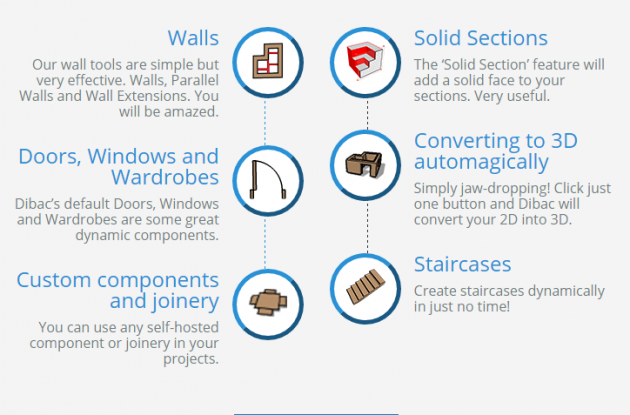 Walls

Our wall tools are simple but very effective. Walls, Parallel Walls and Wall Extensions. You will be amazed.

Doors, Windows and Wardrobes

Dibac's default Doors, Windows and Wardrobes are some great dynamic components.

Custom components and joinery

You can use any self-hosted component or joinery in your projects.

Solid Sections

The 'Solid Section' feature will add a solid face to your sections. Very useful.

Converting to 3D automagically

Simply jaw-dropping! Click just one button and Dibac will convert your 2D into 3D.

Staircases

Create staircases dynamically in just no time!